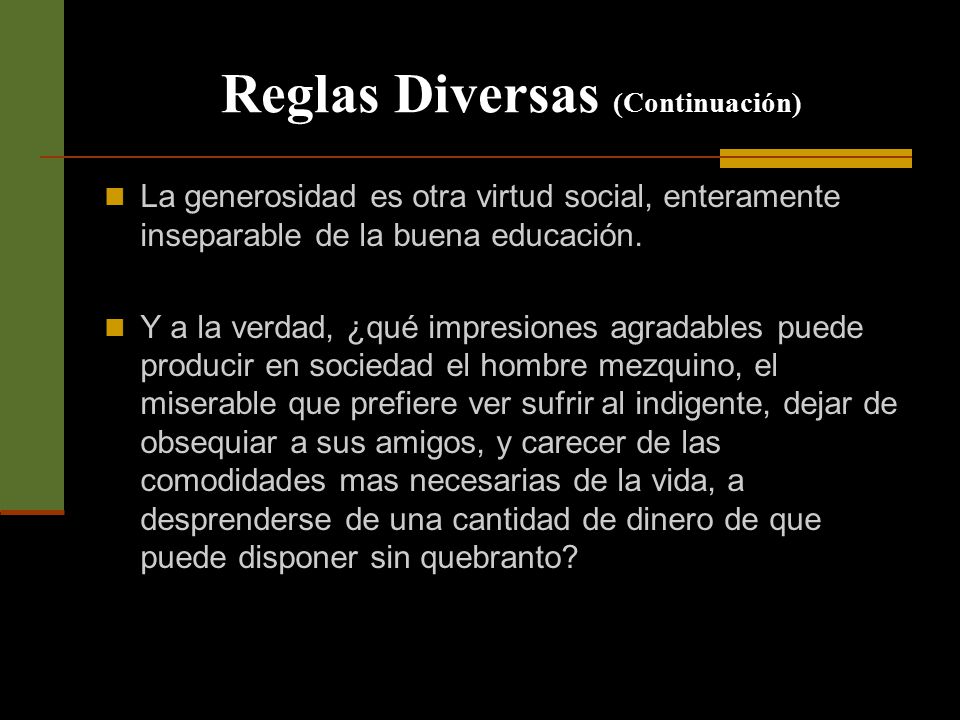 Reglas Diversas (Continuación)

La generosidad es otra virtud social, enteramente inseparable de la buena educación.

Y a la verdad, ¿qué impresiones agradables puede producir en sociedad el hombre mezquino, el miserable que prefiere ver sufrir al indigente, dejar de obsequiar a sus amigos, y carecer de las comodidades mas necesarias de la vida, a desprenderse de una cantidad de dinero de que puede disponer sin quebranto?